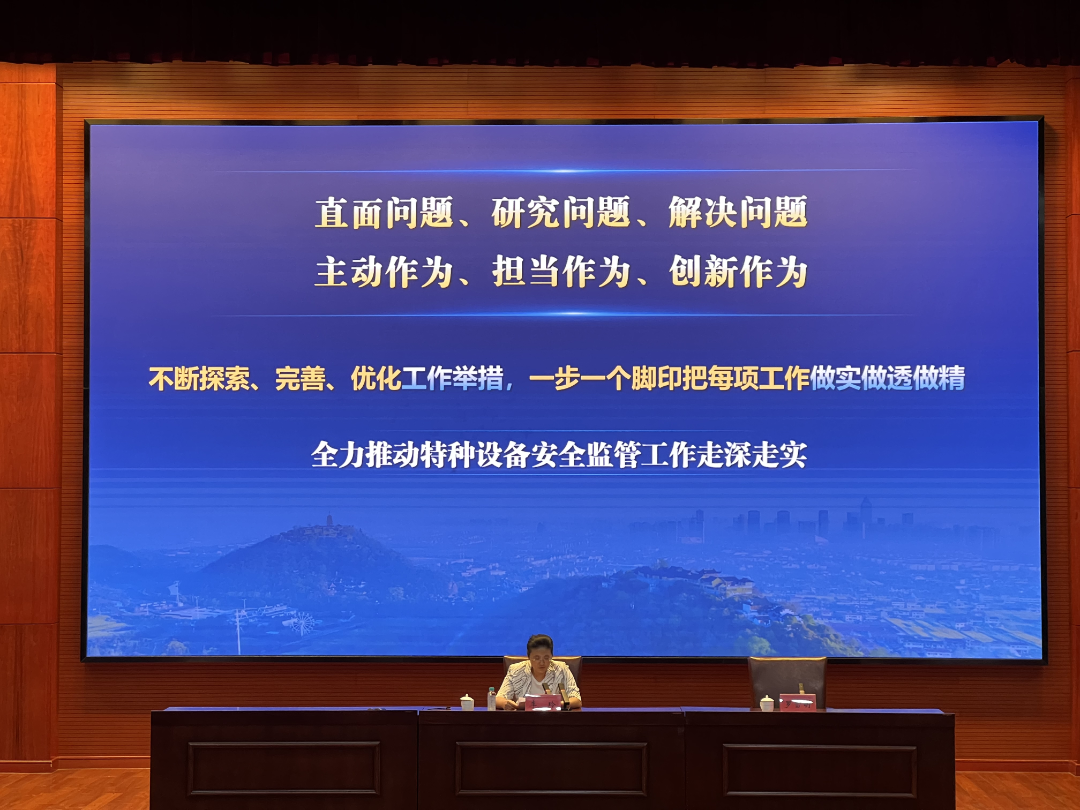 直面问题、研究问题、解决问题
主动作为、担当作为、创新作为

不断探索、完善、优化工作举措，一步一个脚印把每项工作做实做透做精

全力推动特种设备安全监管工作走深走实